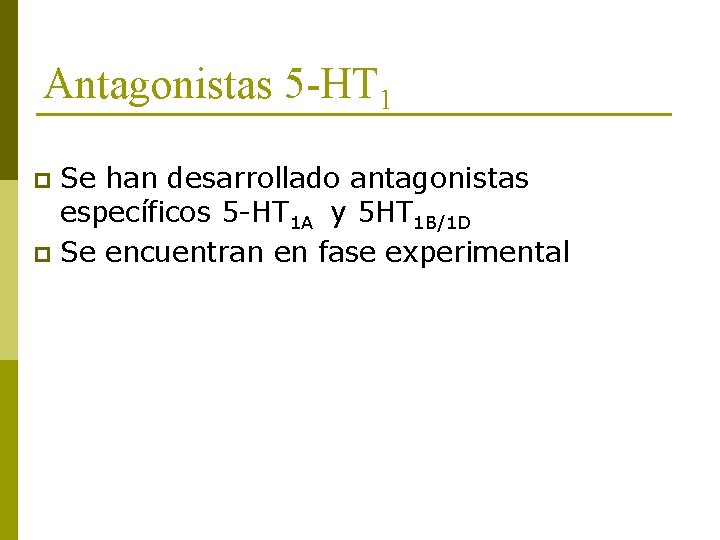 Antagonistas 5-HT$_1$

Se han desarrollado antagonistas específicos 5-HT$_{1A}$ y 5HT$_{1B/1D}$

Se encuentran en fase experimental